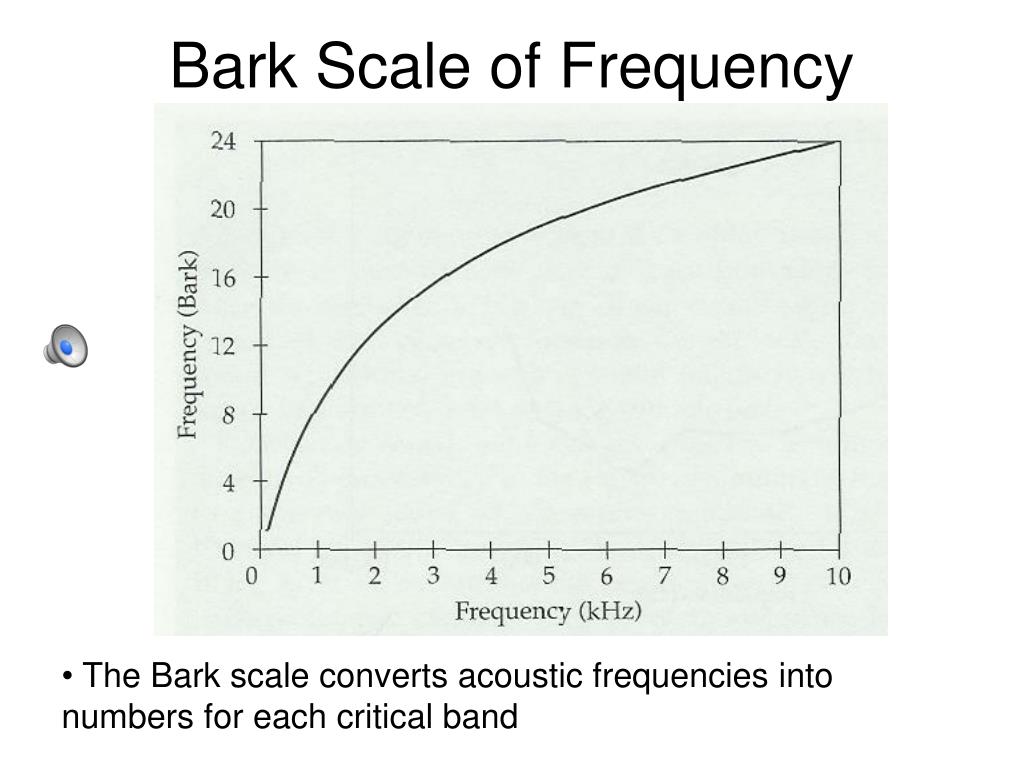 Bark Scale of Frequency

24
20
16
12
8
4
0

Frequency (Bark)

0 1 2 3 4 5 6 7 8 9 10

Frequency (kHz)

• The Bark scale converts acoustic frequencies into numbers for each critical band